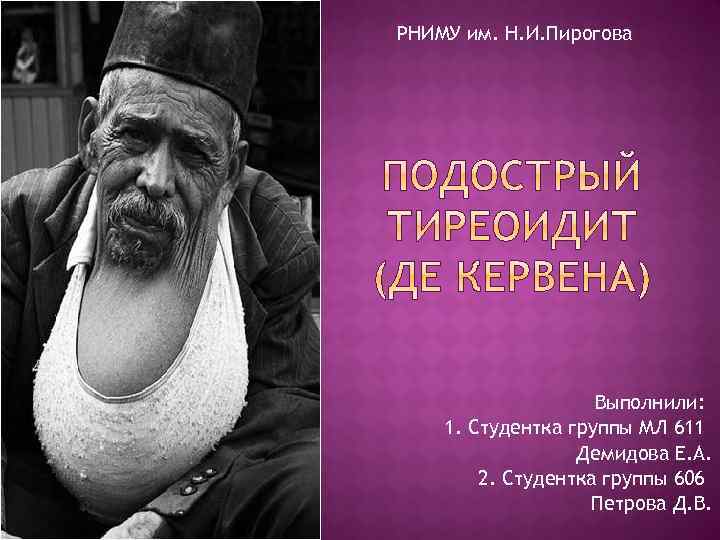 РНИМУ им. Н.И.Пирогова

ПОДОСТРЫЙ ТИРЕОИДИТ (ДЕ КЕРВЕНА)

Выполнили:
1. Студентка группы МЛ 611
Демидова Е.А.
2. Студентка группы 606
Петрова Д.В.